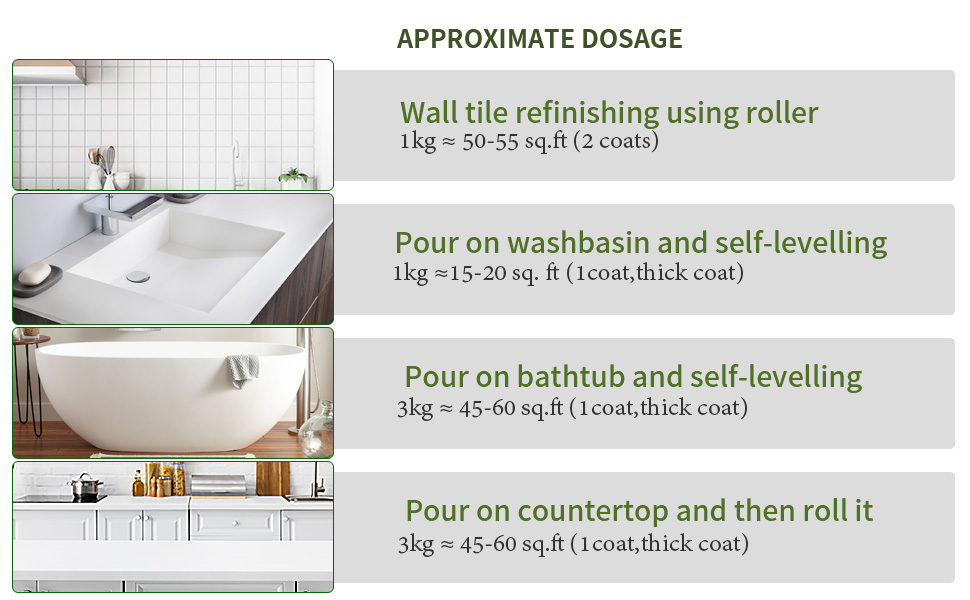 APPROXIMATE DOSAGE

Wall tile refinishing using roller
1kg ≈ 50-55 sq.ft (2 coats)

Pour on washbasin and self-levelling
1kg ≈15-20 sq. ft (1coat,thick coat)

Pour on bathtub and self-levelling
3kg ≈ 45-60 sq.ft (1coat,thick coat)

Pour on countertop and then roll it
3kg ≈ 45-60 sq.ft (1coat,thick coat)